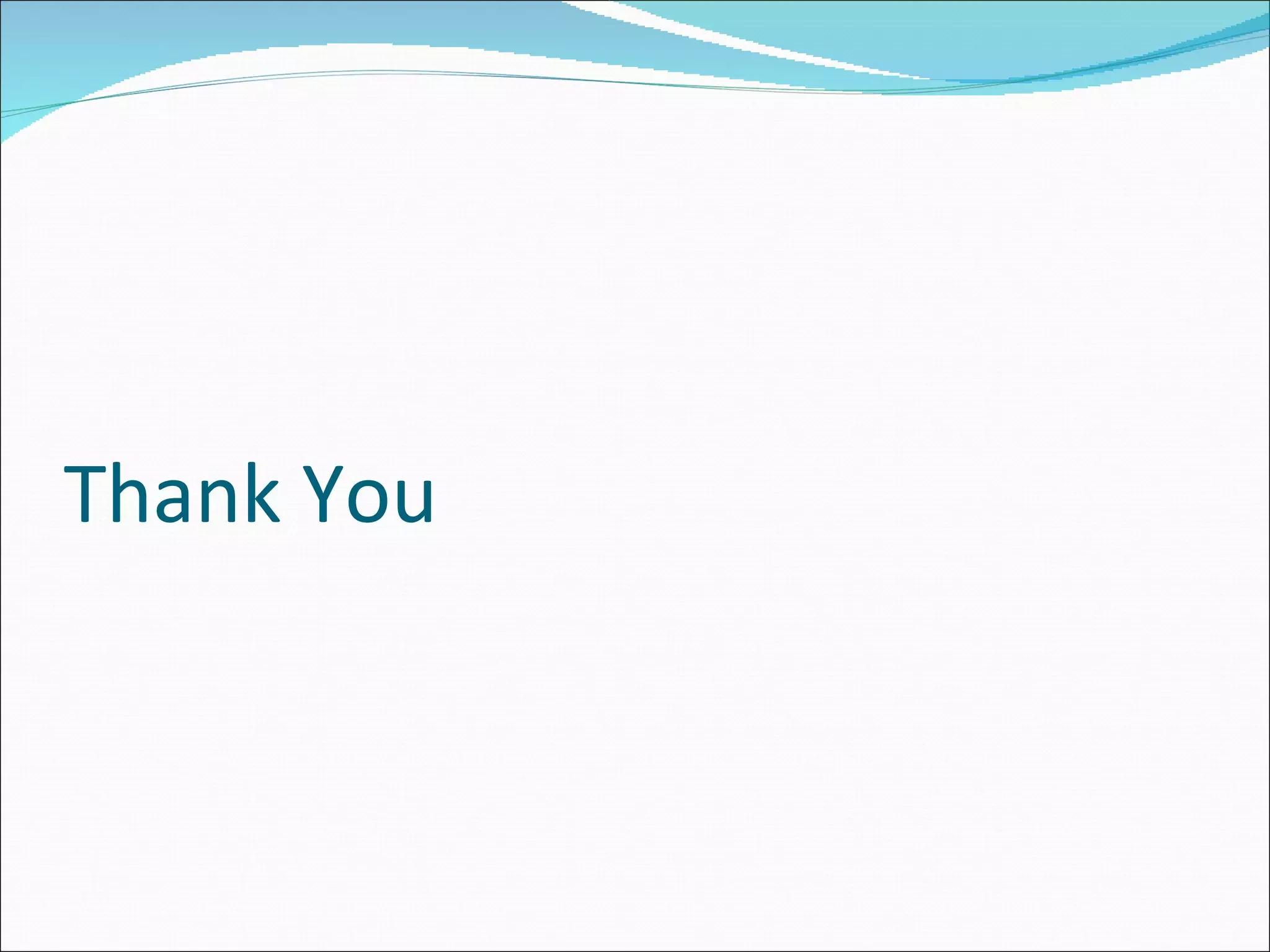 Thank You